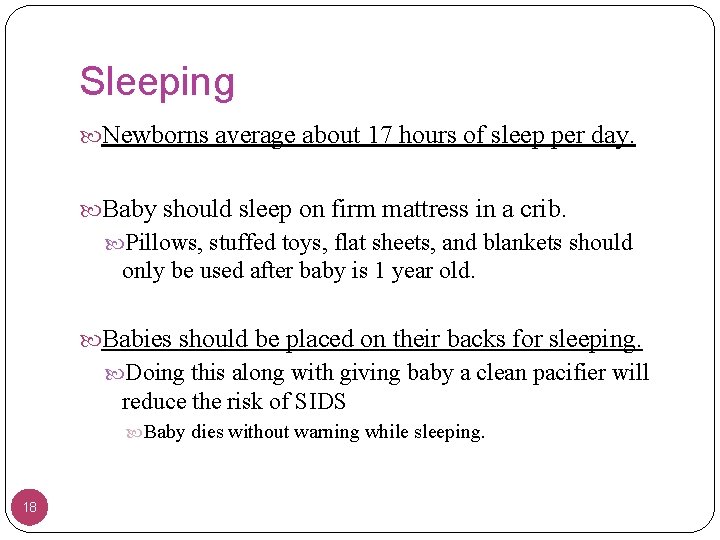 Sleeping

Newborns average about 17 hours of sleep per day.

Baby should sleep on firm mattress in a crib.

Pillows, stuffed toys, flat sheets, and blankets should only be used after baby is 1 year old.

Babies should be placed on their backs for sleeping.

Doing this along with giving baby a clean pacifier will reduce the risk of SIDS

Baby dies without warning while sleeping.

18